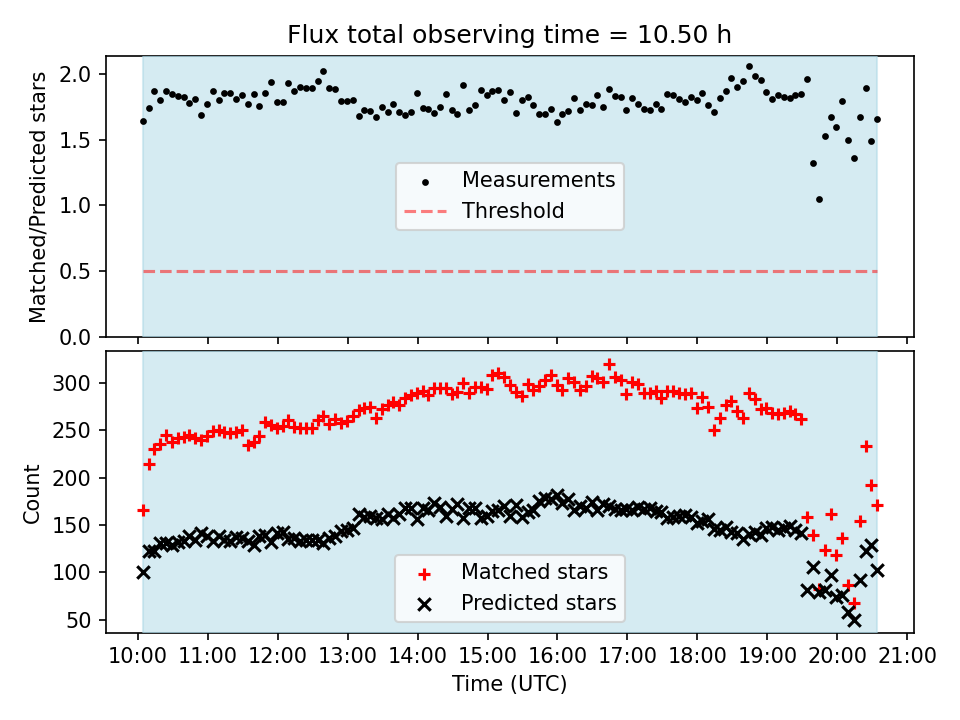 Flux total observing time = 10.50 h

Matched/Predicted stars

2.0
1.5
1.0
0.5
0.0

Measurements
Threshold

Count

300
250
200
150
100
50

Matched stars
Predicted stars

10:00 11:00 12:00 13:00 14:00 15:00 16:00 17:00 18:00 19:00 20:00 21:00

Time (UTC)